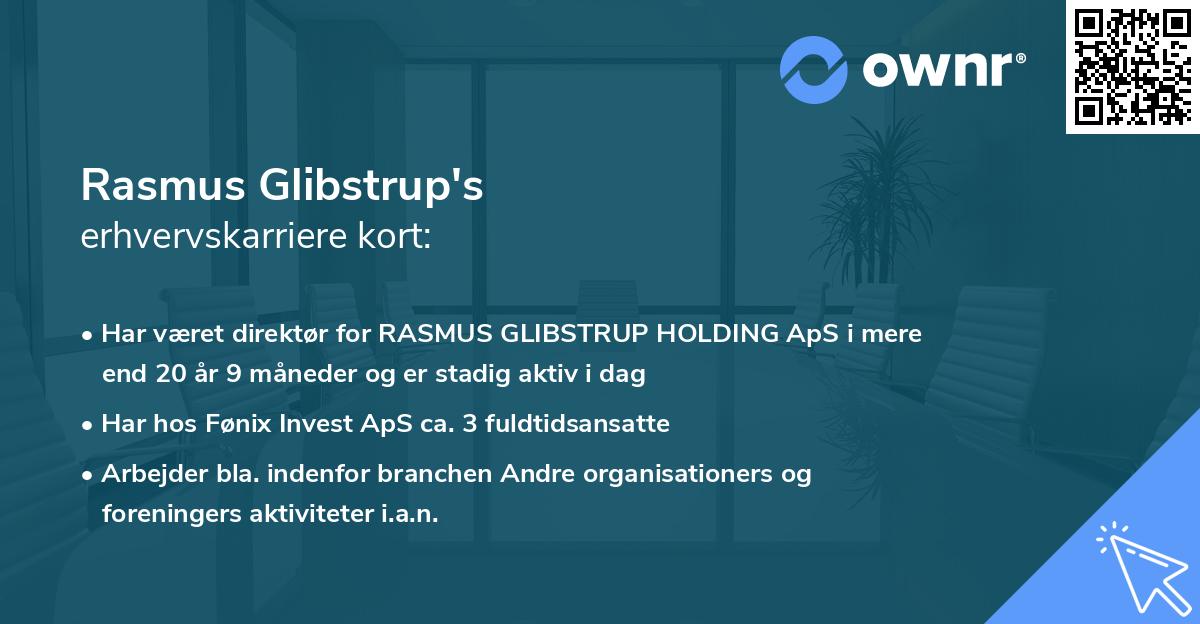 ownr®

Rasmus Glibstrup's
erhvervskarriere kort:

• Har været direktør for RASMUS GLIBSTRUP HOLDING ApS i mere end 20 år 9 måneder og er stadig aktiv i dag

• Har hos Fønix Invest ApS ca. 3 fuldtidsansatte

• Arbejder bla. indenfor branchen Andre organisationers og foreningers aktiviteter i.a.n.